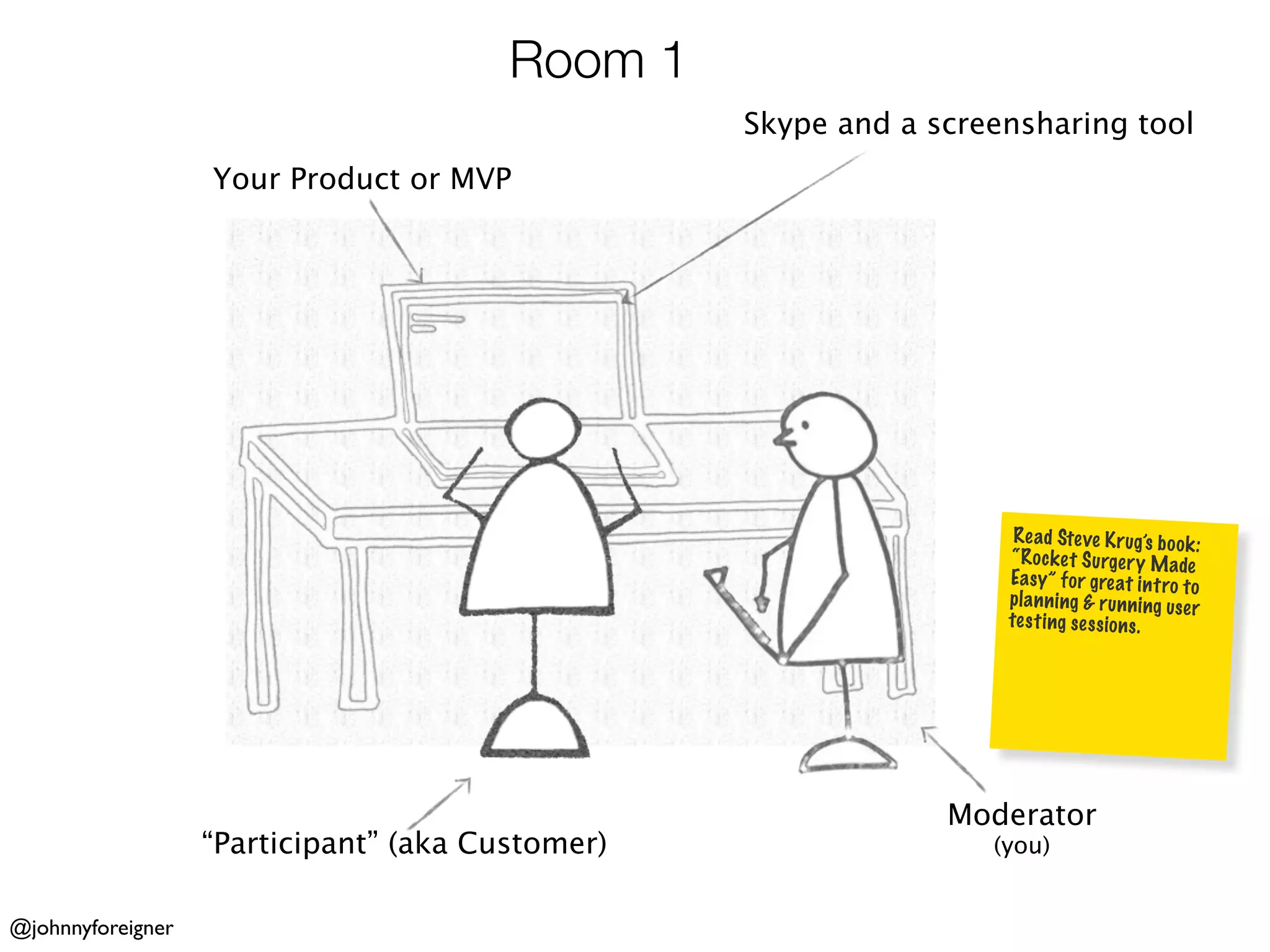 Room 1

Skype and a screensharing tool

Your Product or MVP

Read Steve Krug's book: "Rocket Surgery Made Easy" for great intro to planning & running user testing sessions.

"Participant" (aka Customer)

Moderator
(you)

@johnnyforeigner